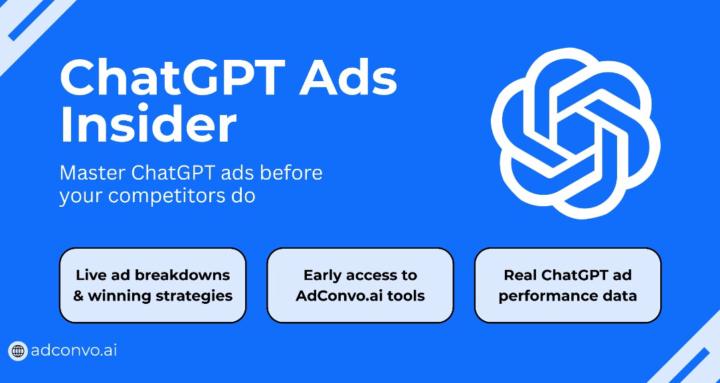 ChatGPT Ads Insider

Master ChatGPT ads before your competitors do

Live ad breakdowns & winning strategies

Early access to AdConvo.ai tools

Real ChatGPT ad performance data

adconvo.ai